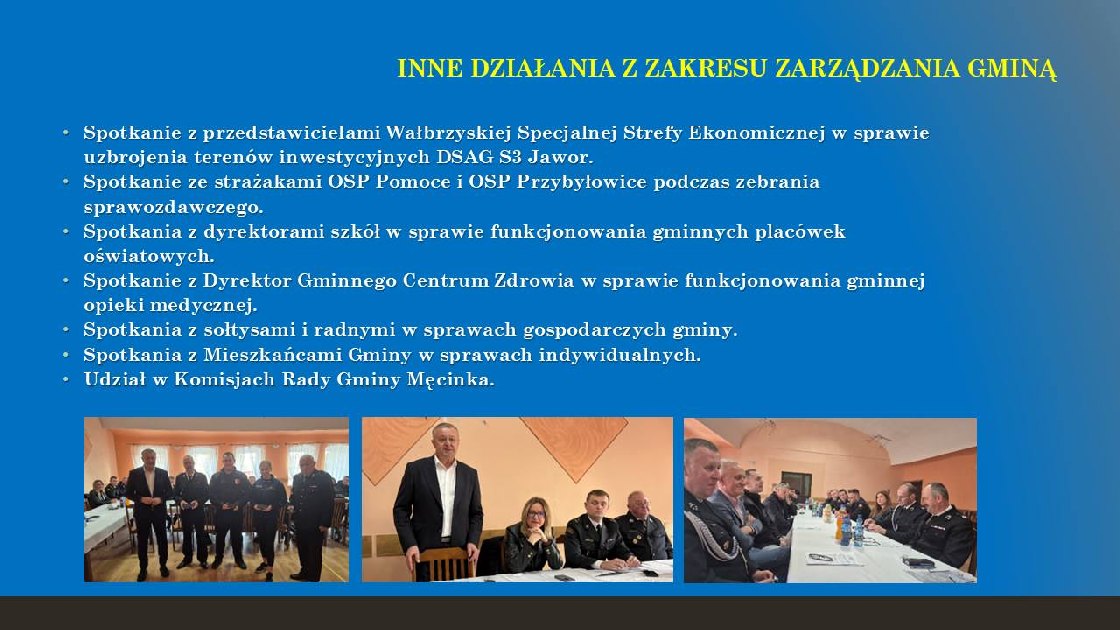 INNE DZIAŁANIA Z ZAKRESU ZARZĄDZANIA GMINĄ

• Spotkanie z przedstawicielami Wałbrzyskiej Specjalnej Strefy Ekonomicznej w sprawie uzbrojenia terenów inwestycyjnych DSAG S3 Jawor.
• Spotkanie ze strażakami OSP Pomoce i OSP Przybyłowice podczas zebrania sprawozdawczego.
• Spotkania z dyrektorami szkół w sprawie funkcjonowania gminnych placówek oświatowych.
• Spotkanie z Dyrektor Gminnego Centrum Zdrowia w sprawie funkcjonowania gminnej opieki medycznej.
• Spotkania z sołtysami i radnymi w sprawach gospodarczych gminy.
• Spotkania z Mieszkańcami Gminy w sprawach indywidualnych.
• Udział w Komisjach Rady Gminy Męcinka.